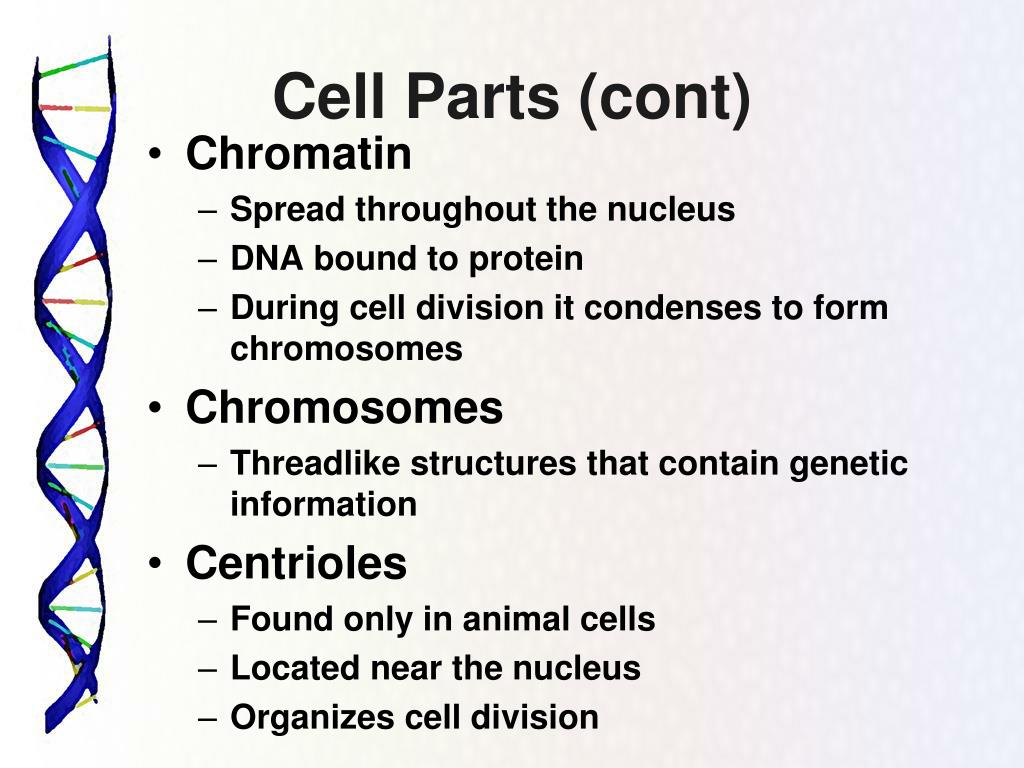 Cell Parts (cont)

• Chromatin
– Spread throughout the nucleus
– DNA bound to protein
– During cell division it condenses to form chromosomes

• Chromosomes
– Threadlike structures that contain genetic information

• Centrioles
– Found only in animal cells
– Located near the nucleus
– Organizes cell division